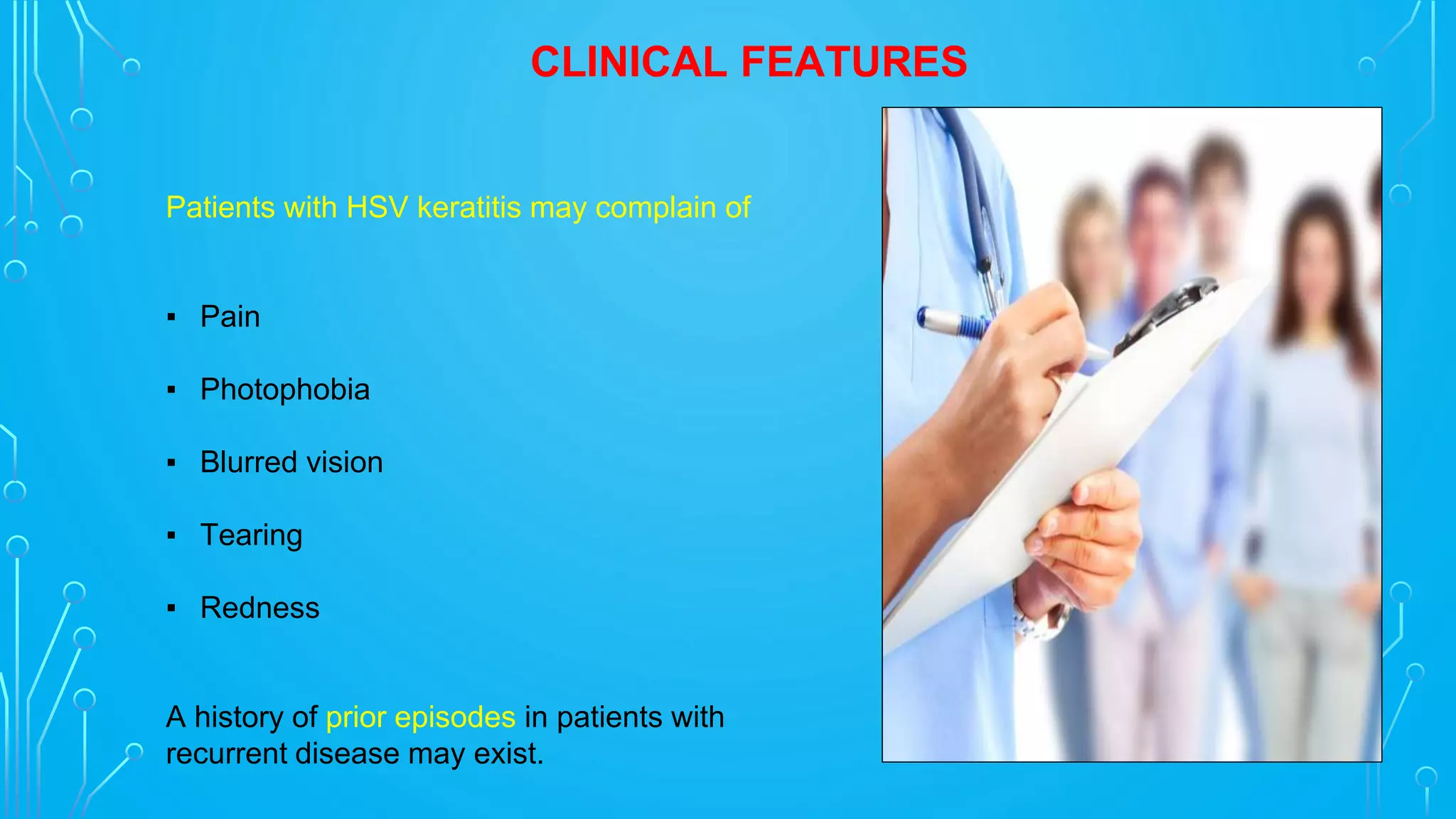 CLINICAL FEATURES

Patients with HSV keratitis may complain of

▪ Pain
▪ Photophobia
▪ Blurred vision
▪ Tearing
▪ Redness

A history of prior episodes in patients with recurrent disease may exist.